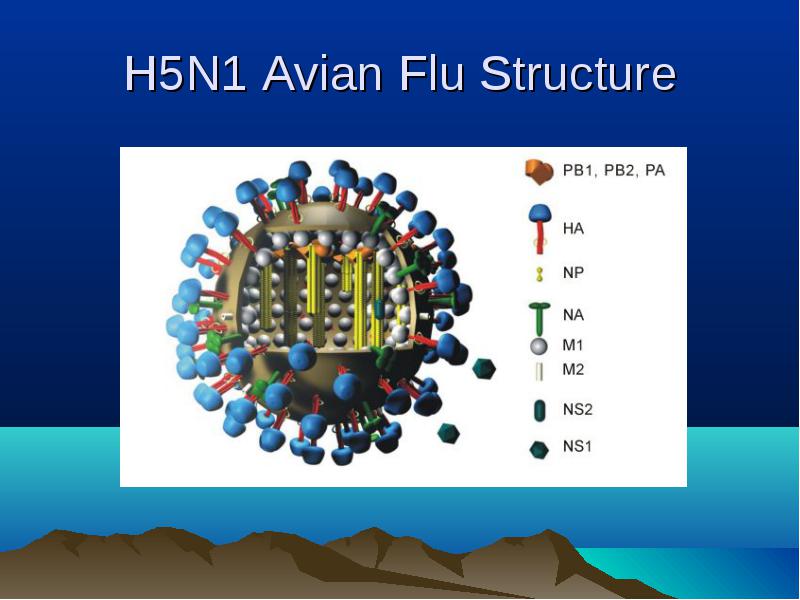 H5N1 Avian Flu Structure

PB1, PB2, PA
HA
NP
NA
M1
M2
NS2
NS1